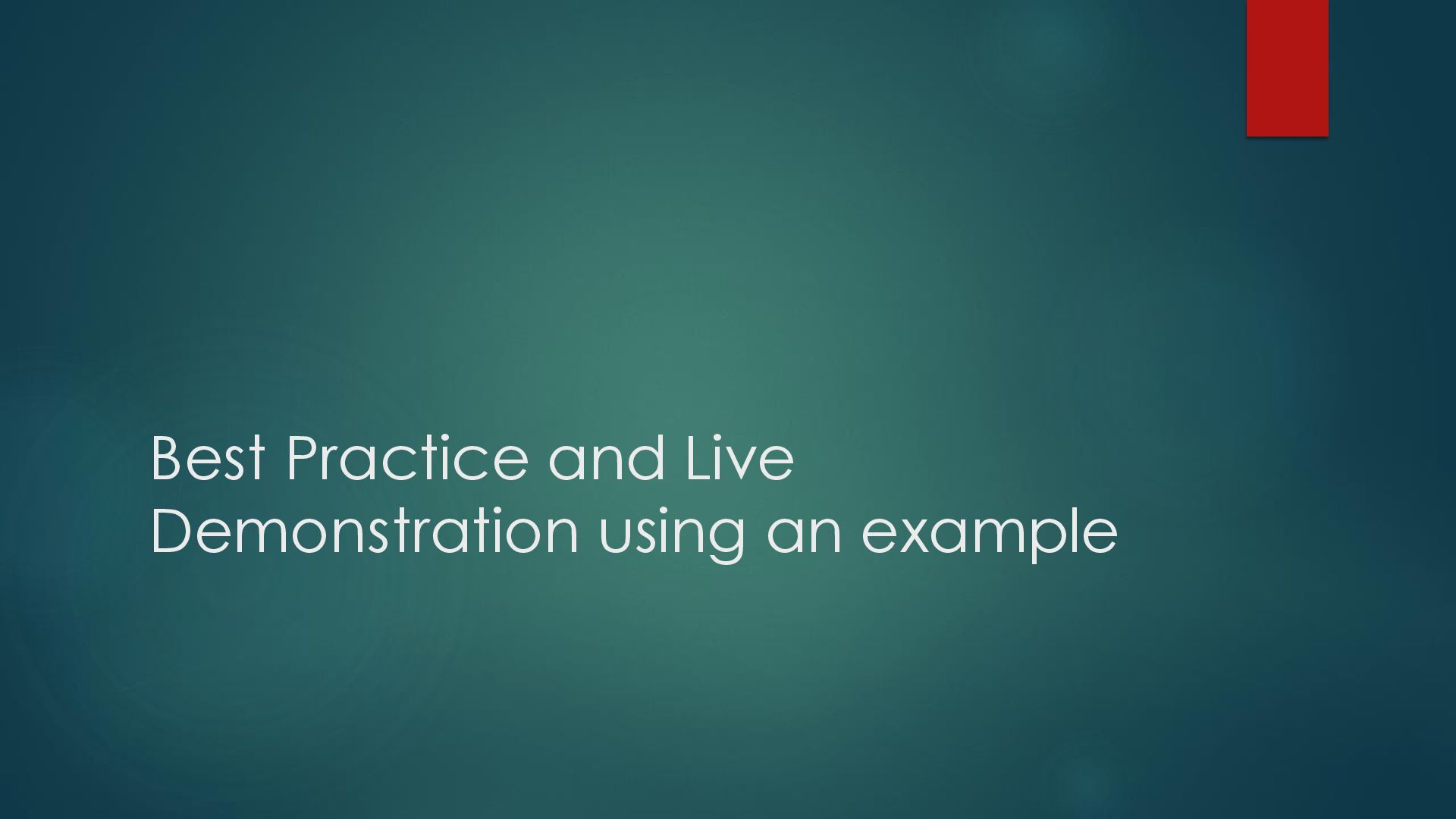 Best Practice and Live Demonstration using an example